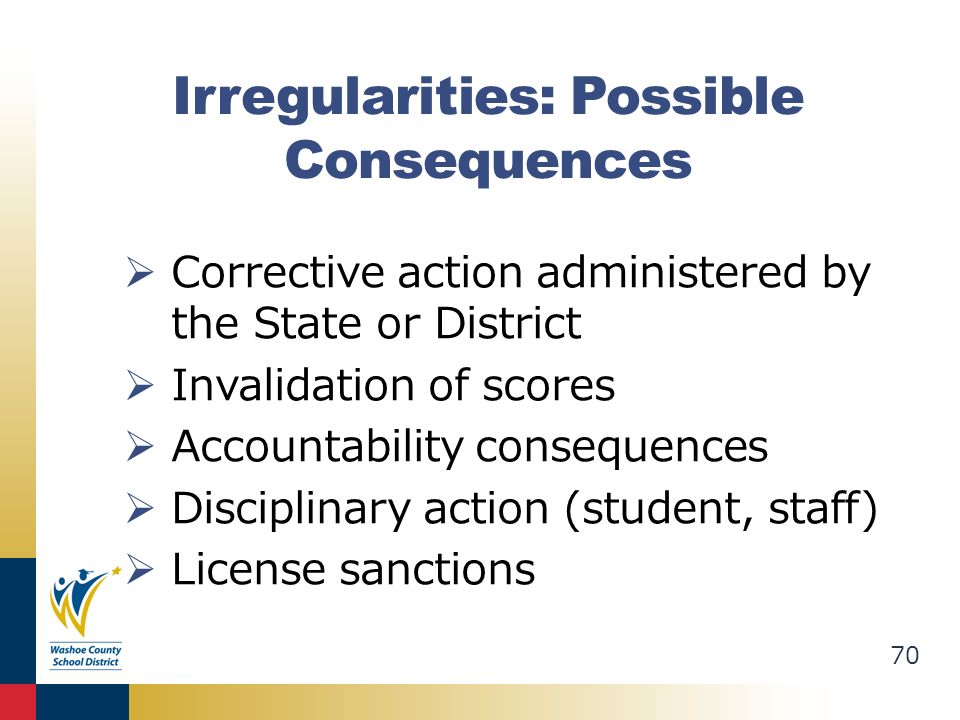 Irregularities: Possible Consequences

➢ Corrective action administered by the State or District
➢ Invalidation of scores
➢ Accountability consequences
➢ Disciplinary action (student, staff)
➢ License sanctions

Washoe County School District

70